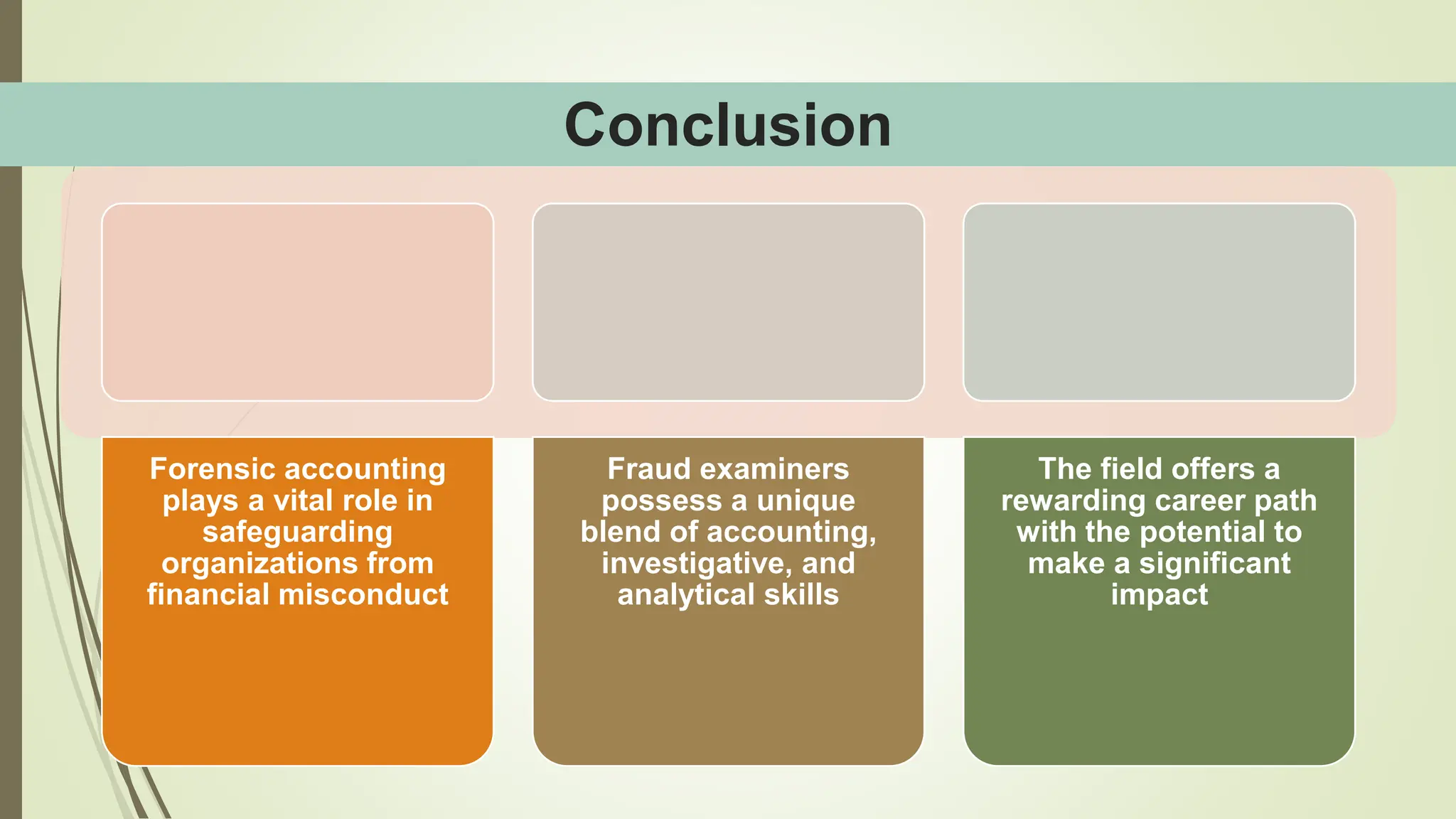 Conclusion

Forensic accounting plays a vital role in safeguarding organizations from financial misconduct

Fraud examiners possess a unique blend of accounting, investigative, and analytical skills

The field offers a rewarding career path with the potential to make a significant impact